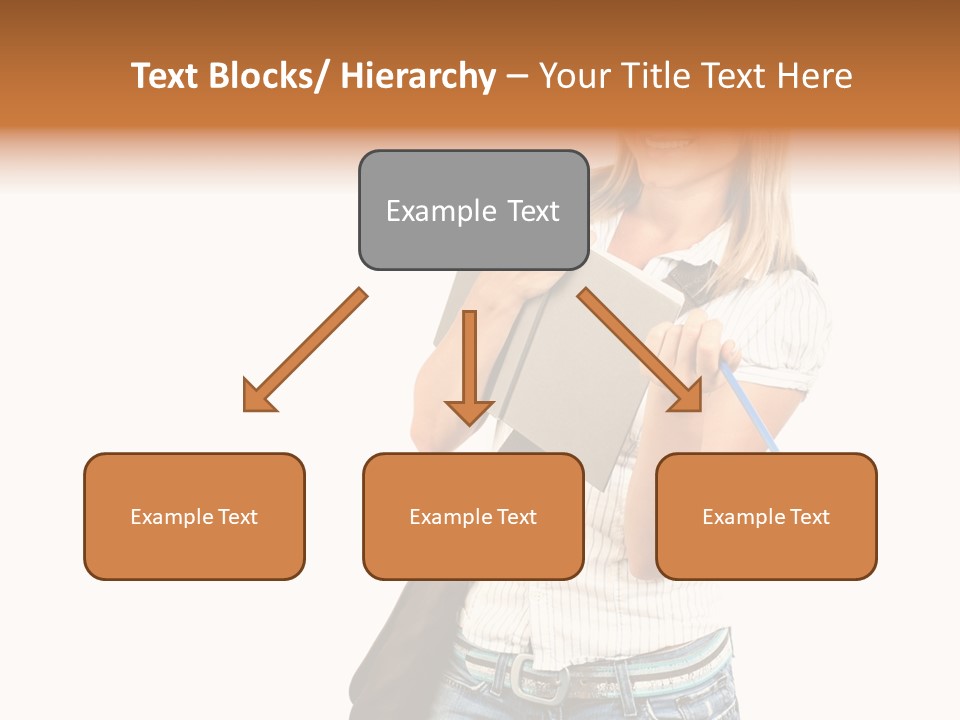 Text Blocks/ Hierarchy – Your Title Text Here

Example Text

Example Text

Example Text

Example Text